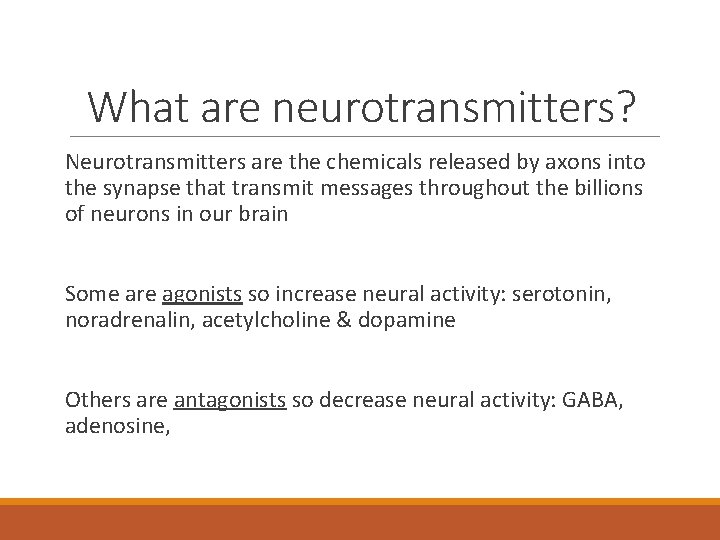 What are neurotransmitters?

Neurotransmitters are the chemicals released by axons into the synapse that transmit messages throughout the billions of neurons in our brain

Some are agonists so increase neural activity: serotonin, noradrenalin, acetylcholine & dopamine

Others are antagonists so decrease neural activity: GABA, adenosine,